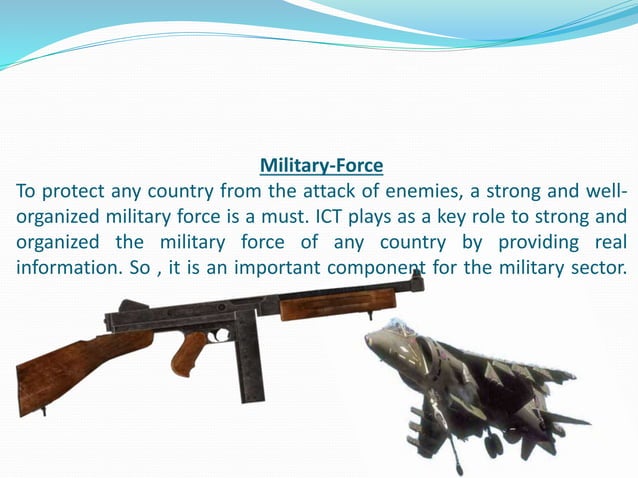 Military-Force

To protect any country from the attack of enemies, a strong and well-organized military force is a must. ICT plays as a key role to strong and organized the military force of any country by providing real information. So , it is an important component for the military sector.